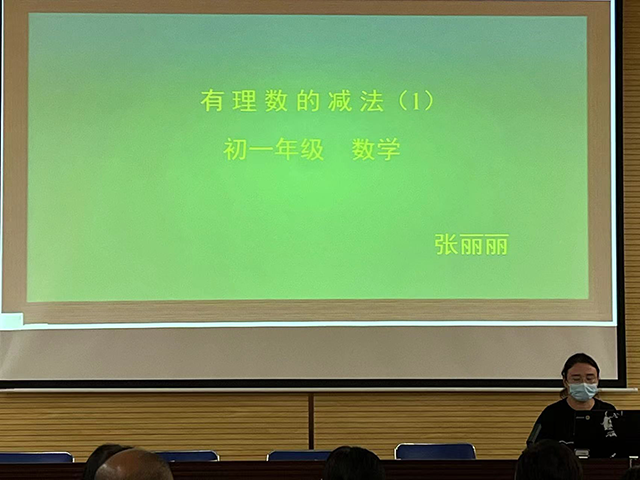 有理数的减法（1）

初一年级　数学

张丽丽